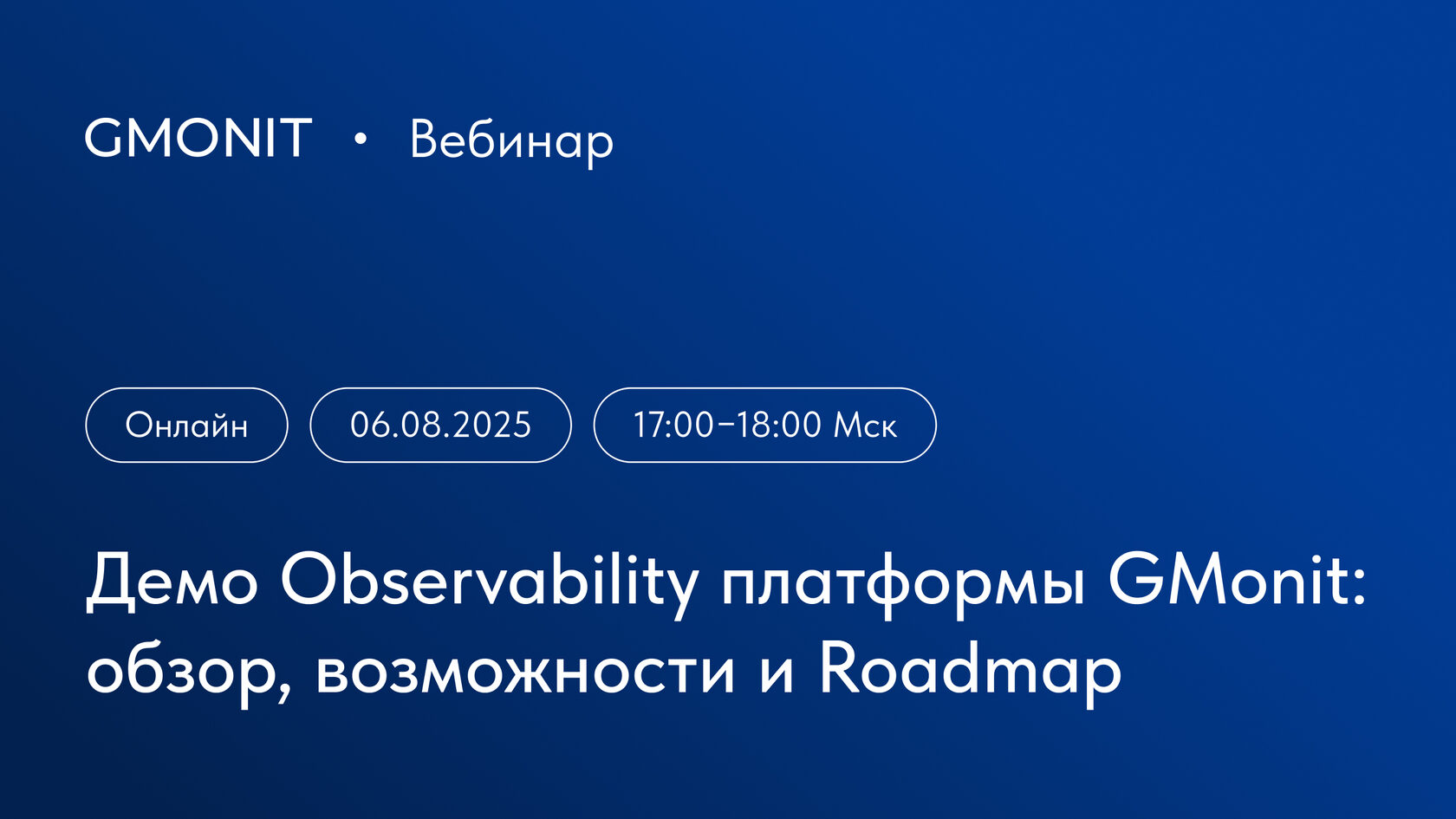 GMONIT • Вебинар

Онлайн

06.08.2025

17:00–18:00 Мск

Демо Observability платформы GMonit: обзор, возможности и Roadmap